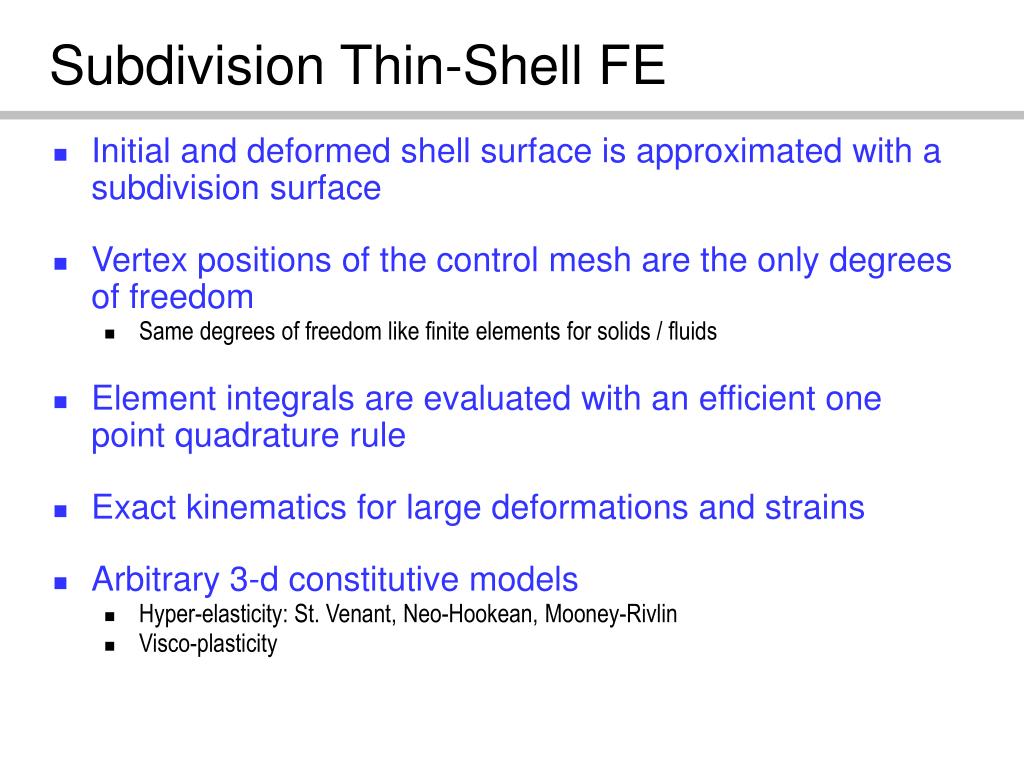 Subdivision Thin-Shell FE

- Initial and deformed shell surface is approximated with a subdivision surface

- Vertex positions of the control mesh are the only degrees of freedom
  - Same degrees of freedom like finite elements for solids / fluids

- Element integrals are evaluated with an efficient one point quadrature rule

- Exact kinematics for large deformations and strains

- Arbitrary 3-d constitutive models
  - Hyper-elasticity: St. Venant, Neo-Hookean, Mooney-Rivlin
  - Visco-plasticity